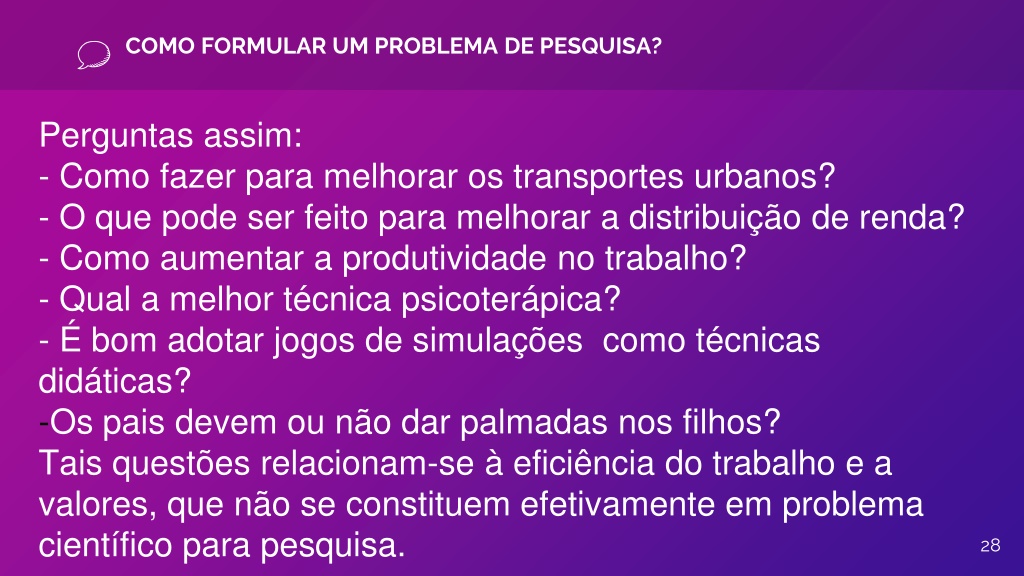 COMO FORMULAR UM PROBLEMA DE PESQUISA?

Perguntas assim:
- Como fazer para melhorar os transportes urbanos?
- O que pode ser feito para melhorar a distribuição de renda?
- Como aumentar a produtividade no trabalho?
- Qual a melhor técnica psicoterápica?
- É bom adotar jogos de simulações como técnicas didáticas?
-Os pais devem ou não dar palmadas nos filhos?
Tais questões relacionam-se à eficiência do trabalho e a valores, que não se constituem efetivamente em problema científico para pesquisa.

28